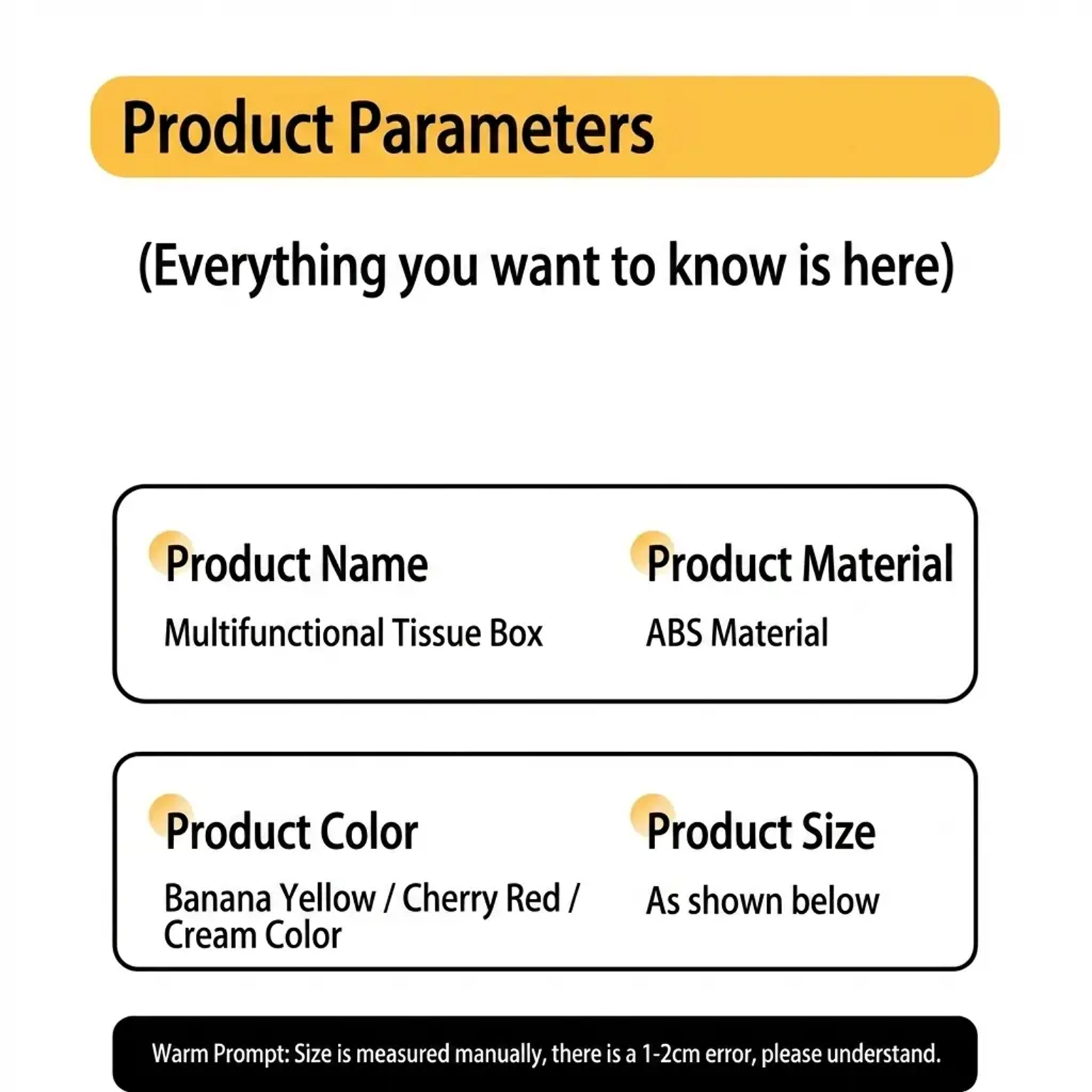 Product Parameters

(Everything you want to know is here)

Product Name
Multifunctional Tissue Box

Product Material
ABS Material

Product Color
Banana Yellow / Cherry Red / Cream Color

Product Size
As shown below

Warm Prompt: Size is measured manually, there is a 1-2cm error, please understand.